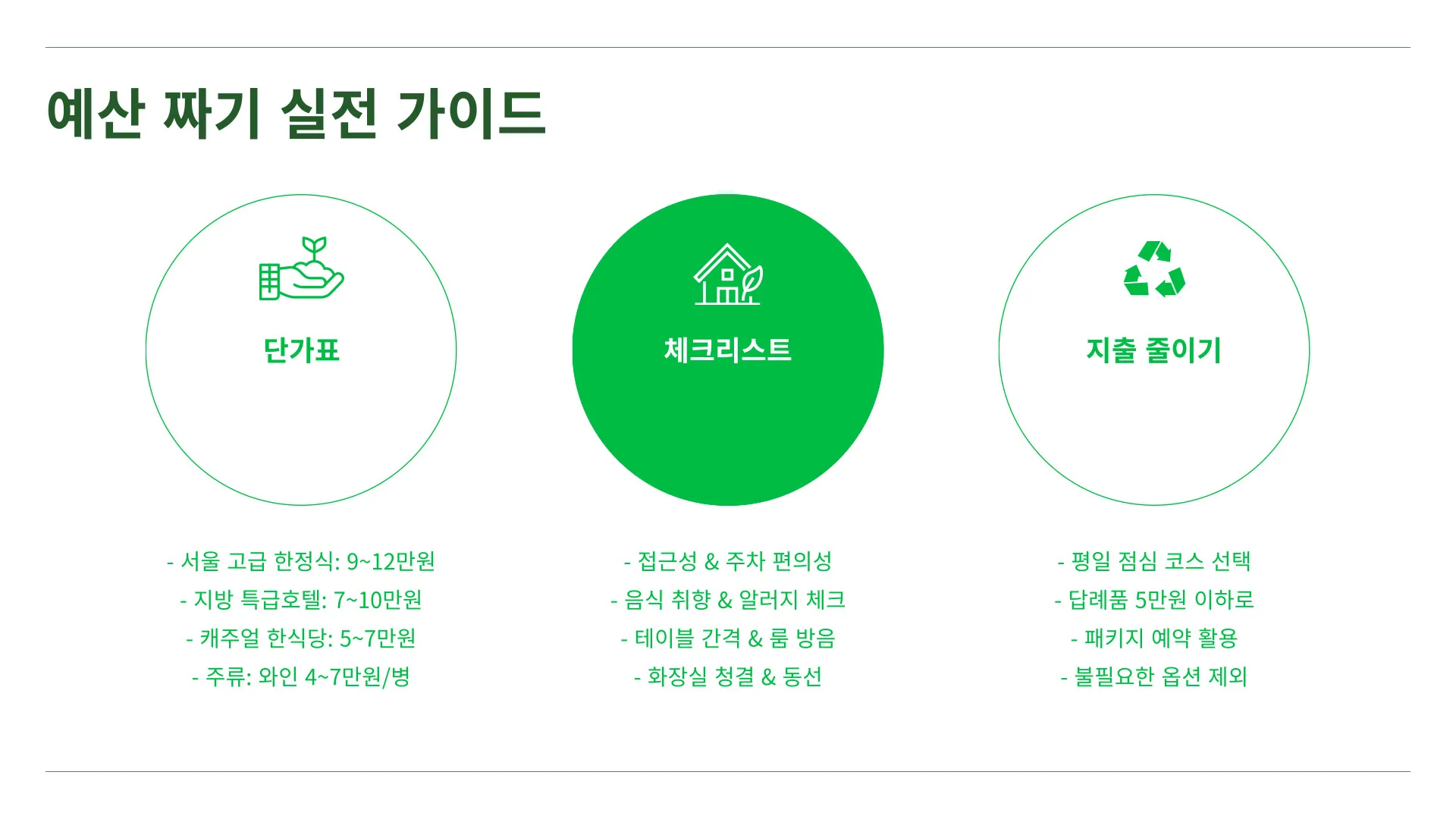 예산 짜기 실전 가이드

단가표

- 서울 고급 한정식: 9~12만원
- 지방 특급호텔: 7~10만원
- 캐주얼 한식당: 5~7만원
- 주류: 와인 4~7만원/병

체크리스트

- 접근성 & 주차 편의성
- 음식 취향 & 알러지 체크
- 테이블 간격 & 룸 방음
- 화장실 청결 & 동선

지출 줄이기

- 평일 점심 코스 선택
- 답례품 5만원 이하로
- 패키지 예약 활용
- 불필요한 옵션 제외